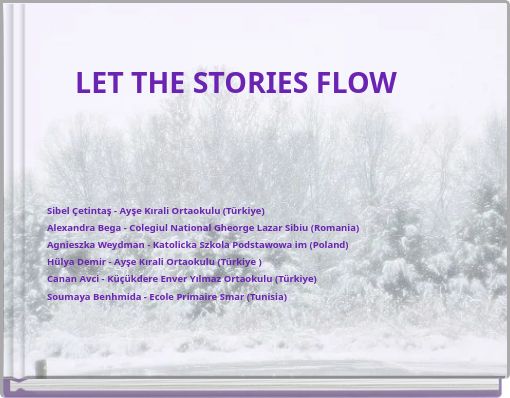 LET THE STORIES FLOW

Sibel Çetintaş - Ayşe Kırali Ortaokulu (Türkiye)
Alexandra Bega - Colegiul National Gheorge Lazar Sibiu (Romania)
Agnieszka Weydman - Katolicka Szkola Podstawowa im (Poland)
Hülya Demir - Ayşe Kırali Ortaokulu (Türkiye )
Canan Avci - Küçükdere Enver Yılmaz Ortaokulu (Türkiye)
Soumaya Benhmida - Ecole Primaire Smar (Tunisia)